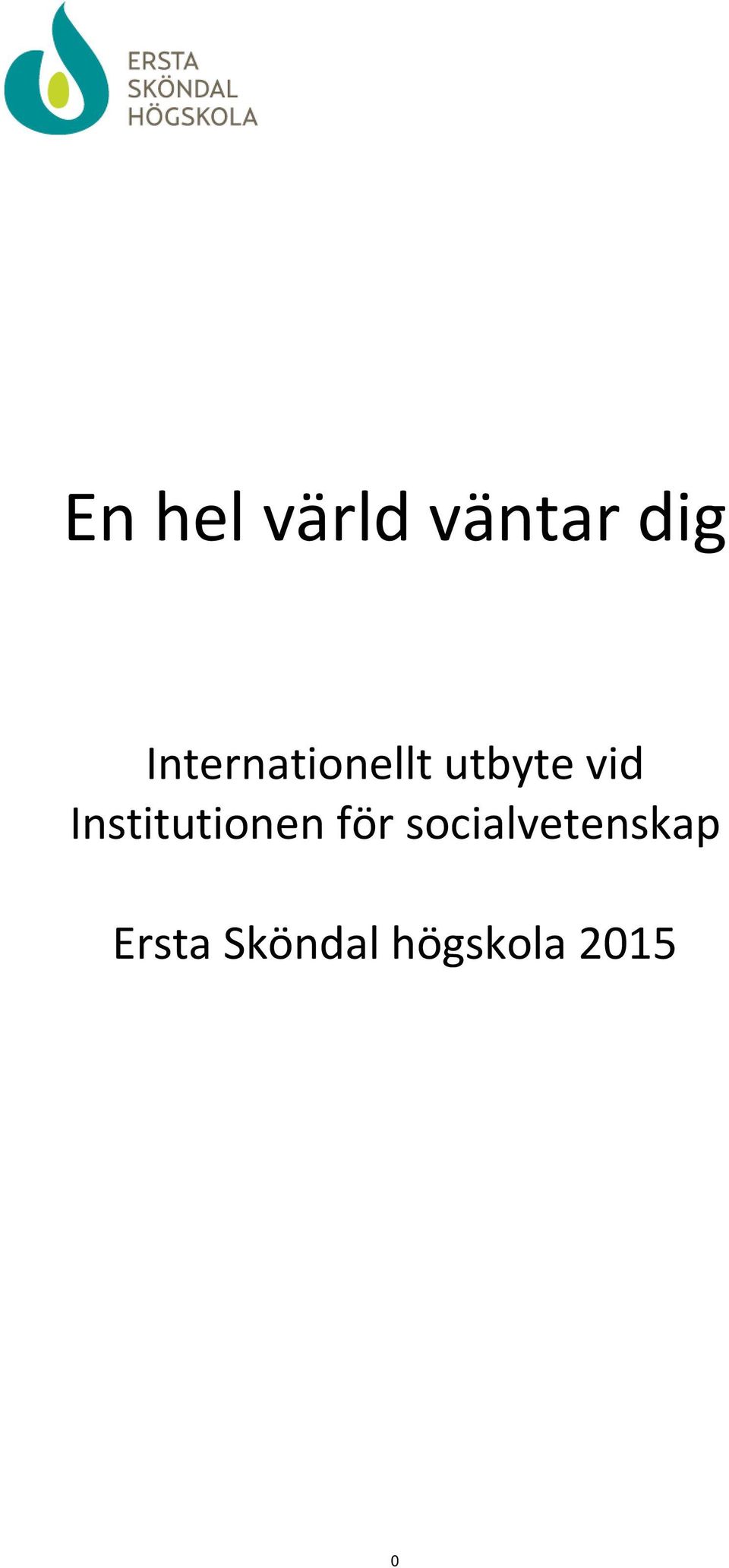 ERSTA
SKÖNDAL
HÖGSKOLA

En hel värld väntar dig

Internationellt utbyte vid Institutionen för socialvetenskap

Ersta Sköndal högskola 2015

0